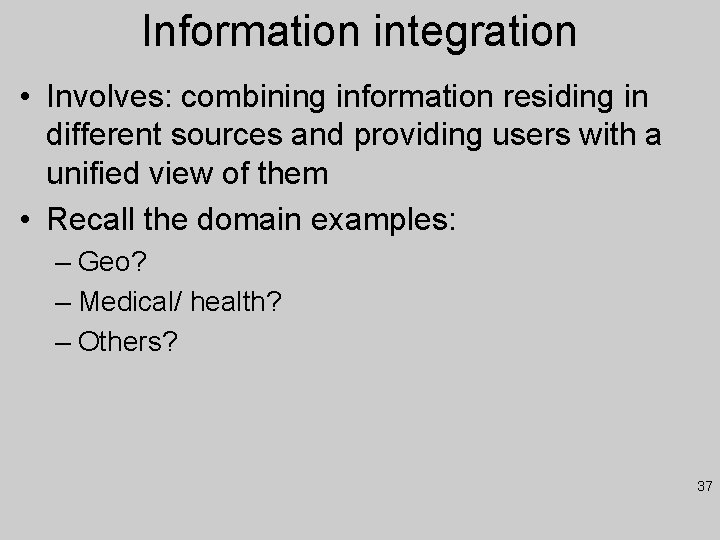 Information integration

• Involves: combining information residing in different sources and providing users with a unified view of them

• Recall the domain examples:
– Geo?
– Medical/ health?
– Others?

37